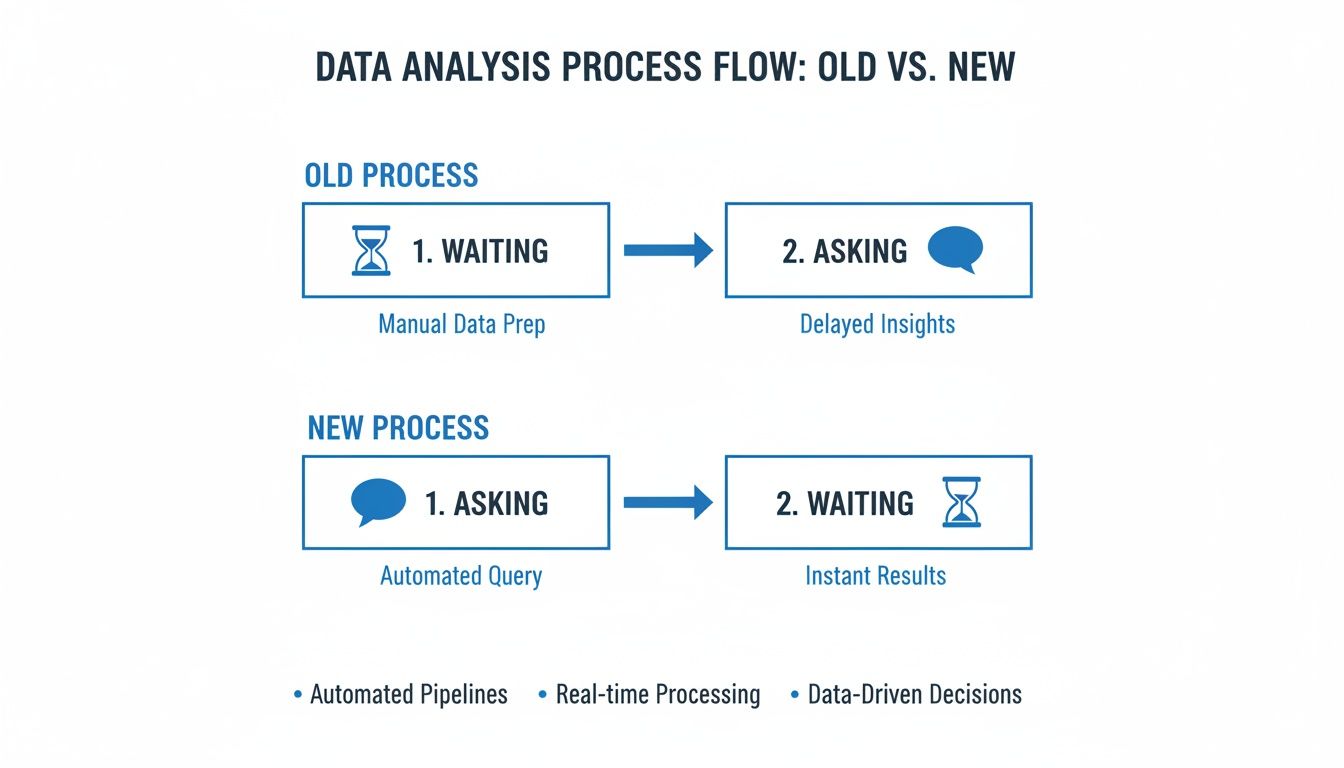 DATA ANALYSIS PROCESS FLOW: OLD VS. NEW

OLD PROCESS

1. WAITING

Manual Data Prep

2. ASKING

Delayed Insights

NEW PROCESS

1. ASKING

Automated Query

2. WAITING

Instant Results

• Automated Pipelines • Real-time Processing • Data-Driven Decisions